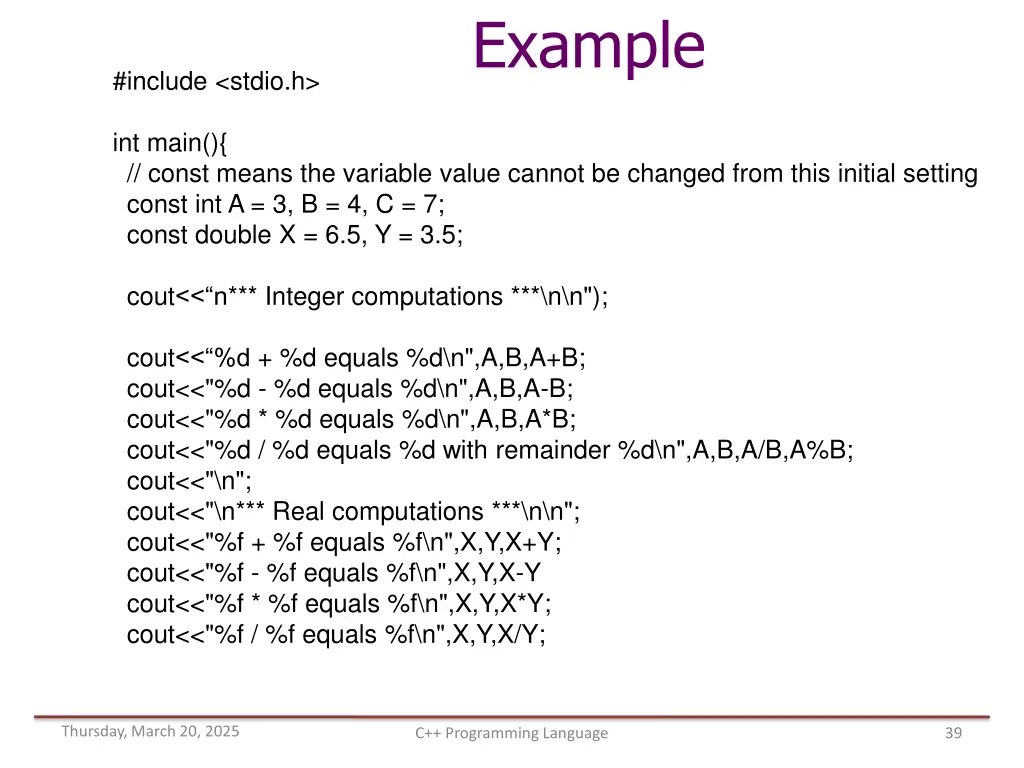 Example

#include <stdio.h>

int main(){
// const means the variable value cannot be changed from this initial setting
const int A = 3, B = 4, C = 7;
const double X = 6.5, Y = 3.5;

cout<<“n*** Integer computations ***\n\n");

cout<<“%d + %d equals %d\n",A,B,A+B;
cout<<"%d - %d equals %d\n",A,B,A-B;
cout<<"%d * %d equals %d\n",A,B,A*B;
cout<<"%d / %d equals %d with remainder %d\n",A,B,A/B,A%B;
cout<<"\n";
cout<<"\n*** Real computations ***\n\n";
cout<<"%f + %f equals %f\n",X,Y,X+Y;
cout<<"%f - %f equals %f\n",X,Y,X-Y
cout<<"%f * %f equals %f\n",X,Y,X*Y;
cout<<"%f / %f equals %f\n",X,Y,X/Y;

Thursday, March 20, 2025

C++ Programming Language

39